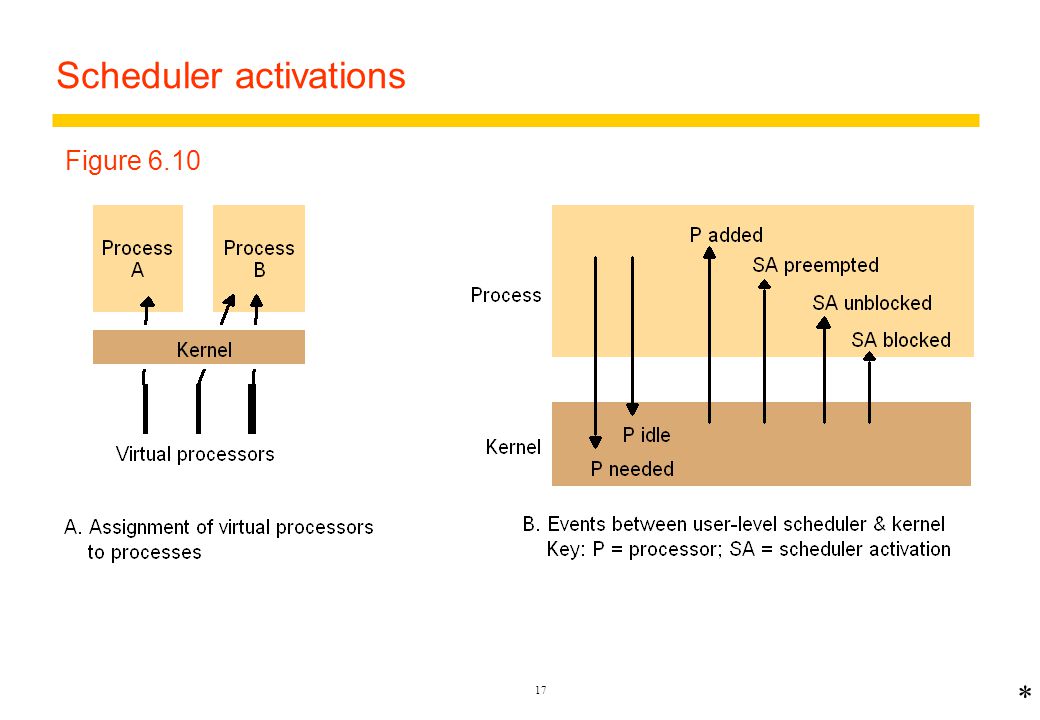 Scheduler activations

Figure 6.10

Process A

Process B

Kernel

Virtual processors

A. Assignment of virtual processors to processes

Process

Kernel

P added

SA preempted

SA unblocked

SA blocked

P idle

P needed

B. Events between user-level scheduler & kernel
Key: P = processor; SA = scheduler activation

17

*